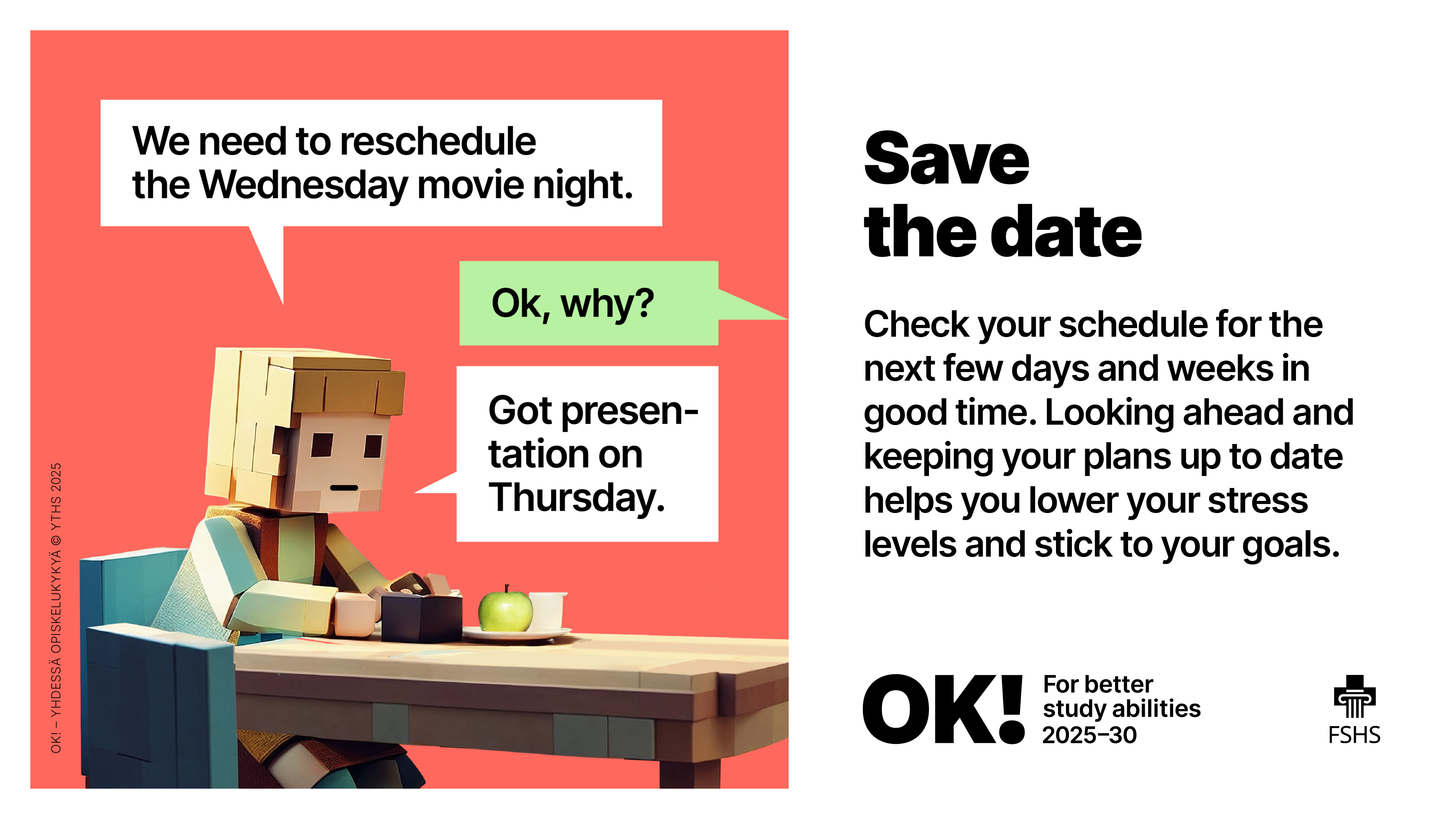 We need to reschedule the Wednesday movie night.

Ok, why?

Got presentation on Thursday.

OK! – YHDESSÄ OPISKELUKYKYÄ © YTHS 2025

Save the date

Check your schedule for the next few days and weeks in good time. Looking ahead and keeping your plans up to date helps you lower your stress levels and stick to your goals.

OK! For better study abilities 2025–30

FSHS